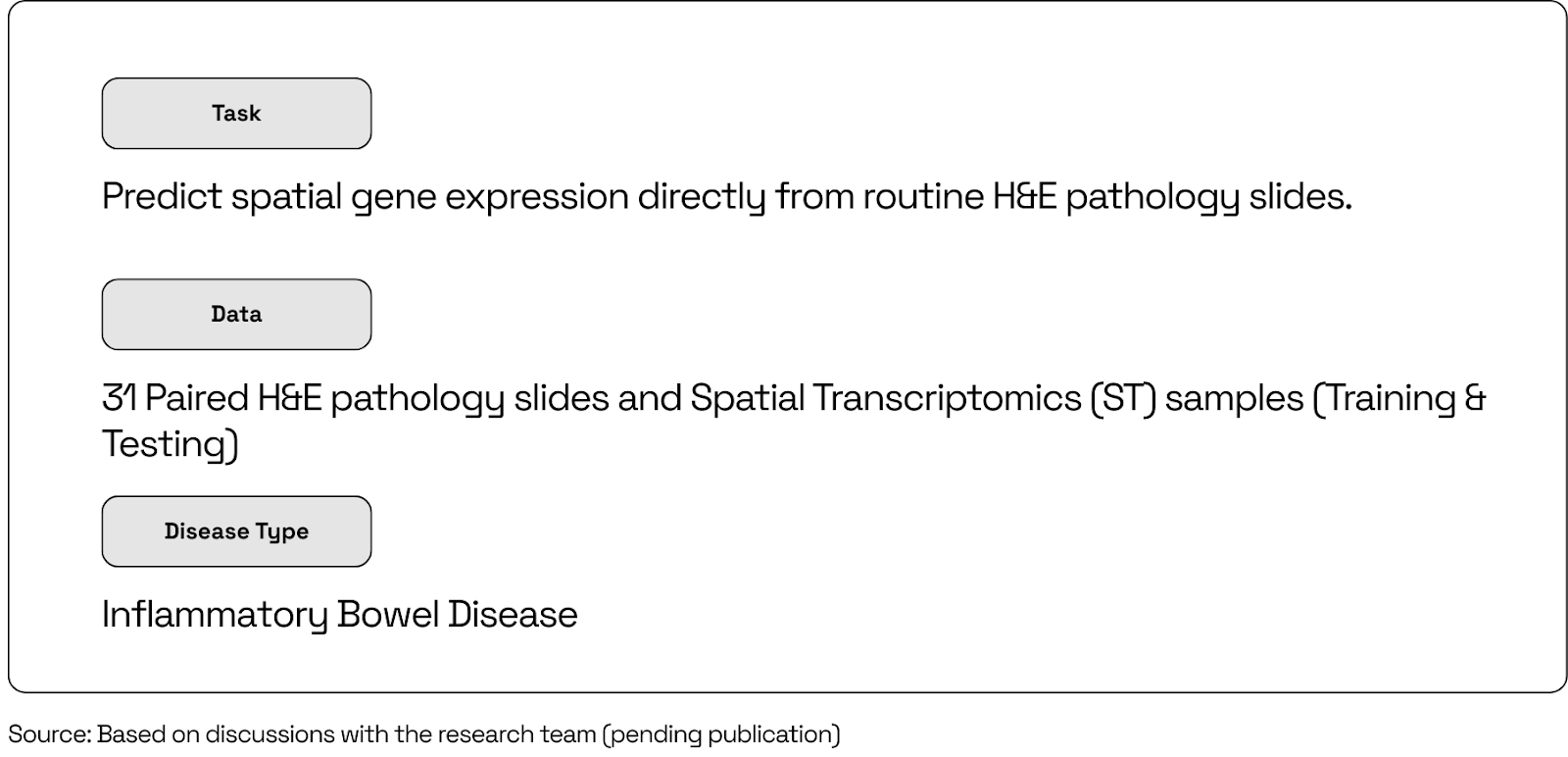 Task

Predict spatial gene expression directly from routine H&E pathology slides.

Data

31 Paired H&E pathology slides and Spatial Transcriptomics (ST) samples (Training & Testing)

Disease Type

Inflammatory Bowel Disease

Source: Based on discussions with the research team (pending publication)